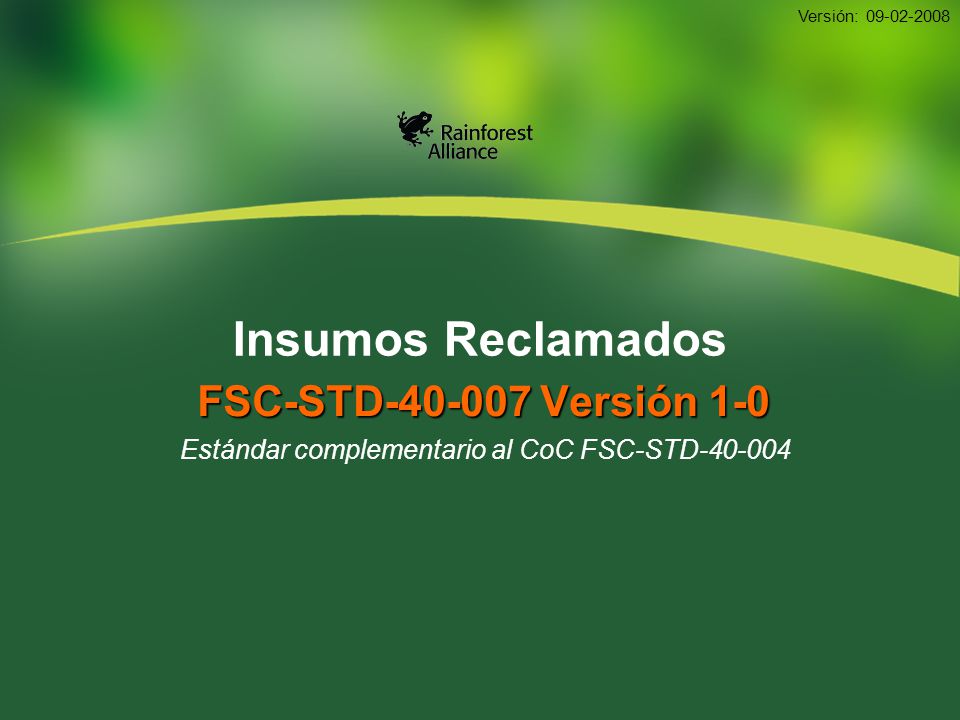 Versión: 09-02-2008

Rainforest Alliance

Insumos Reclamados

FSC-STD-40-007 Versión 1-0

Estándar complementario al CoC FSC-STD-40-004